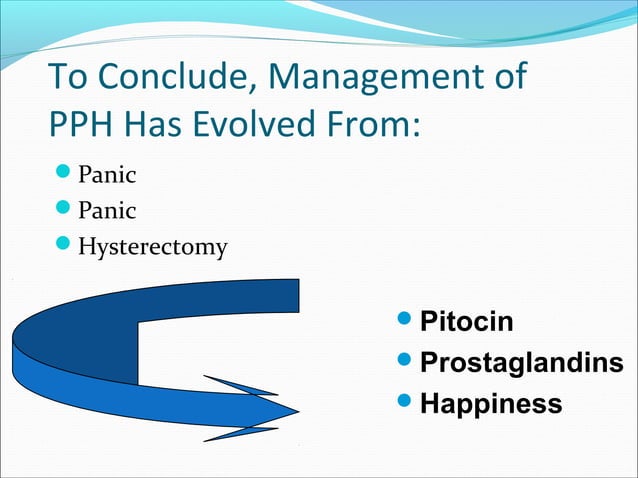 To Conclude, Management of PPH Has Evolved From:

- Panic
- Panic
- Hysterectomy

- Pitocin
- Prostaglandins
- Happiness